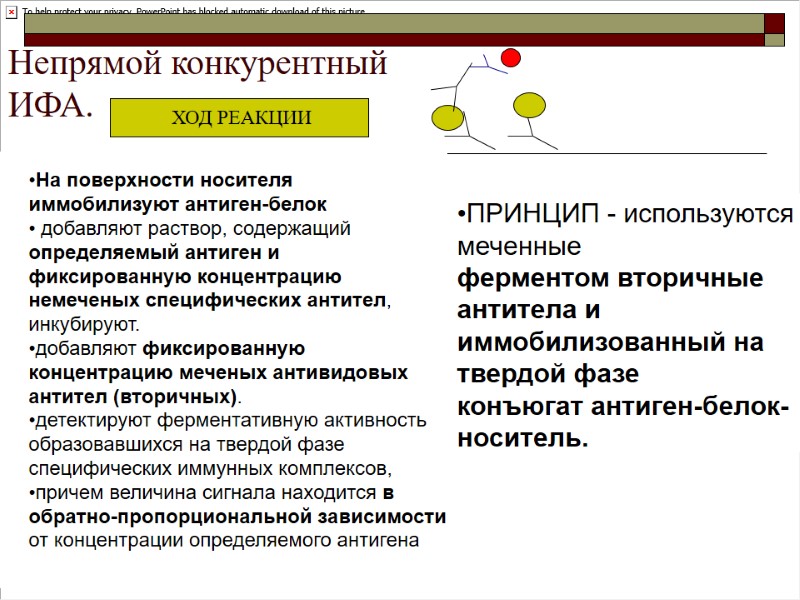 To help protect your privacy, PowerPoint has blocked automatic download of this picture.

Непрямой конкурентный ИФА.

ХОД РЕАКЦИИ

•На поверхности носителя иммобилизуют антиген-белок
• добавляют раствор, содержащий определяемый антиген и фиксированную концентрацию немеченых специфических антител, инкубируют.
•добавляют фиксированную концентрацию меченых антивидовых антител (вторичных).
•детектируют ферментативную активность образовавшихся на твердой фазе специфических иммунных комплексов,
•причем величина сигнала находится в обратно-пропорциональной зависимости от концентрации определяемого антигена

•ПРИНЦИП - используются меченные ферментом вторичные антитела и иммобилизованный на твердой фазе конъюгат антиген-белок-носитель.